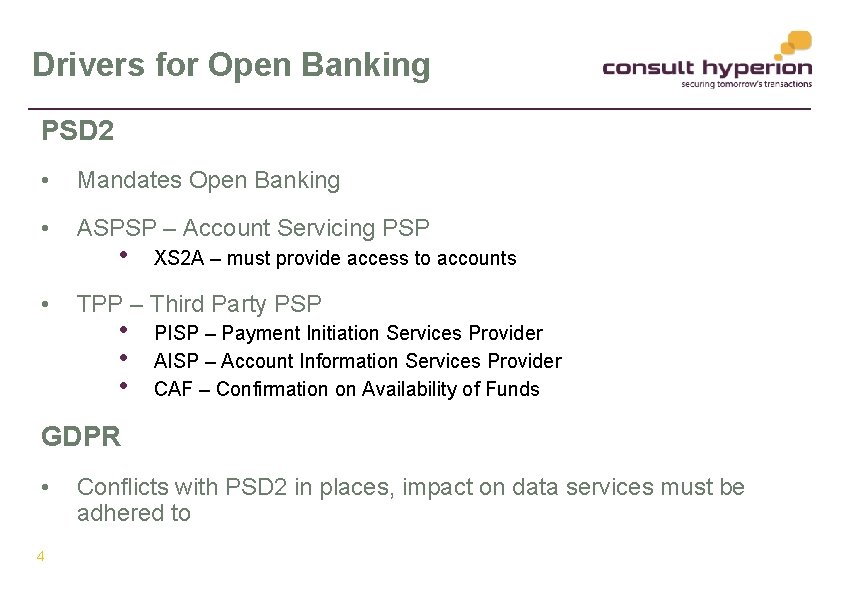 Drivers for Open Banking

consult hyperion
securing tomorrow's transactions

PSD2

• Mandates Open Banking

• ASPSP – Account Servicing PSP
  • XS2A – must provide access to accounts

• TPP – Third Party PSP
  • PISP – Payment Initiation Services Provider
  • AISP – Account Information Services Provider
  • CAF – Confirmation on Availability of Funds

GDPR

• Conflicts with PSD2 in places, impact on data services must be adhered to

4